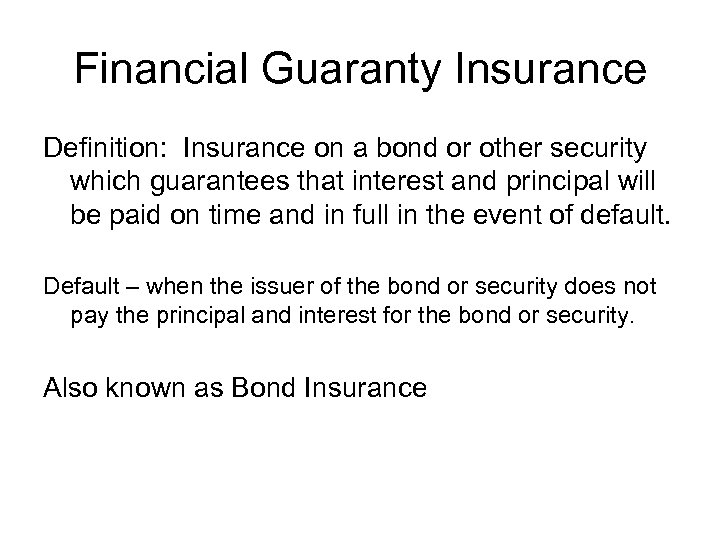 Financial Guaranty Insurance

Definition: Insurance on a bond or other security which guarantees that interest and principal will be paid on time and in full in the event of default.

Default – when the issuer of the bond or security does not pay the principal and interest for the bond or security.

Also known as Bond Insurance